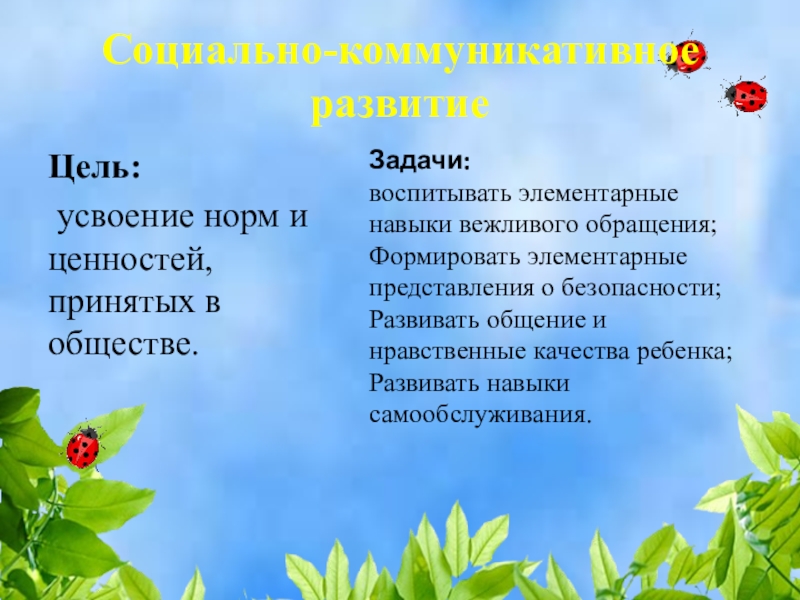 Социально-коммуникативное развитие

Цель:

усвоение норм и ценностей, принятых в обществе.

Задачи:
воспитывать элементарные навыки вежливого обращения;
Формировать элементарные представления о безопасности;
Развивать общение и нравственные качества ребенка;
Развивать навыки самообслуживания.